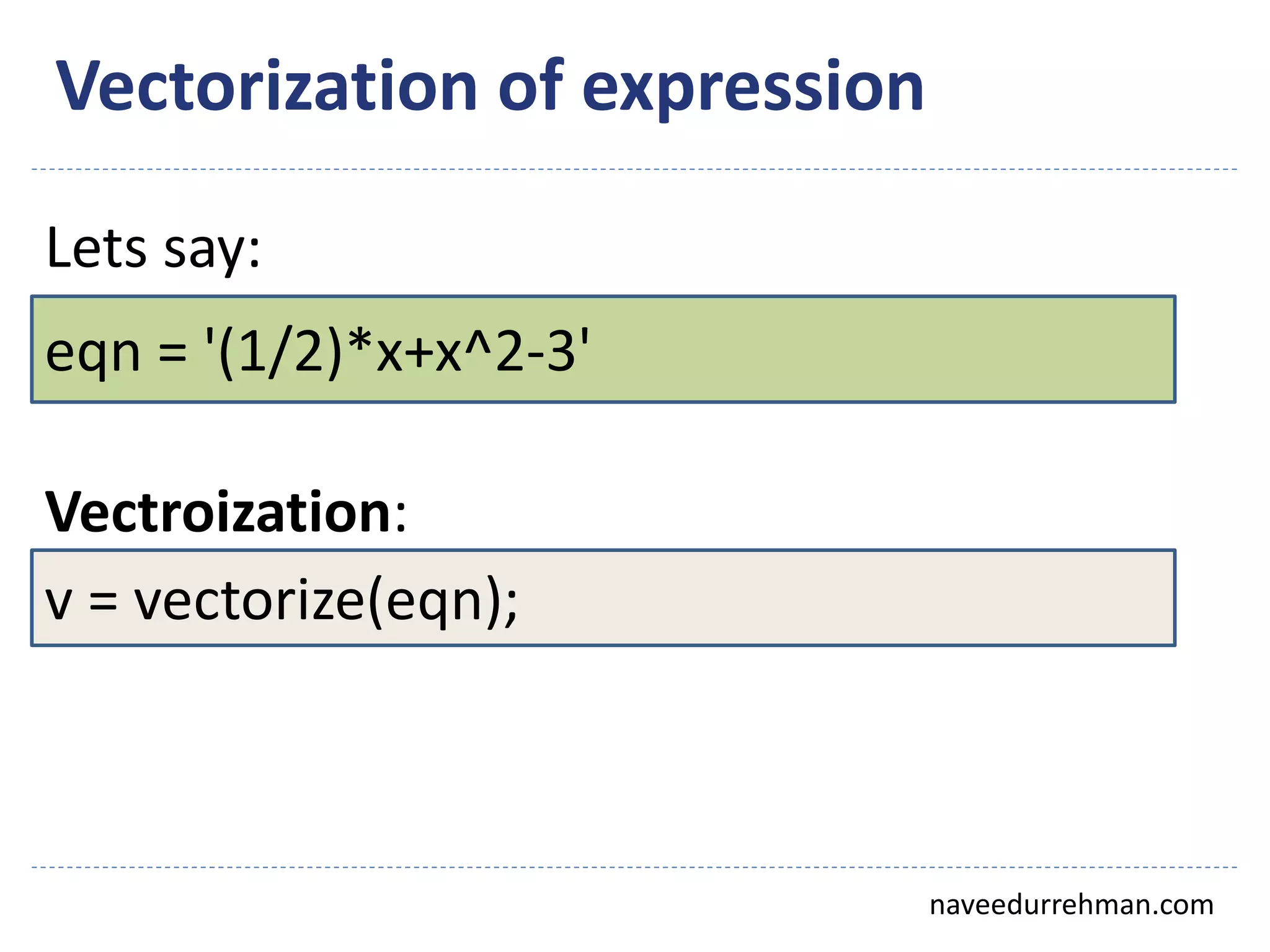 Vectorization of expression

Lets say:

eqn = '(1/2)*x+x^2-3'

Vectroization:

v = vectorize(eqn);

naveedurrehman.com